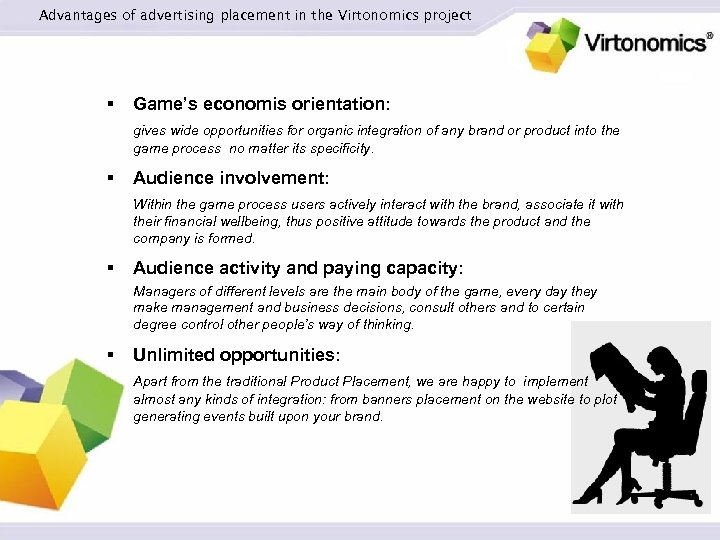 Advantages of advertising placement in the Virtonomics project

Virtonomics®

▪ Game's economis orientation:

gives wide opportunities for organic integration of any brand or product into the game process no matter its specificity.

▪ Audience involvement:

Within the game process users actively interact with the brand, associate it with their financial wellbeing, thus positive attitude towards the product and the company is formed.

▪ Audience activity and paying capacity:

Managers of different levels are the main body of the game, every day they make management and business decisions, consult others and to certain degree control other people's way of thinking.

▪ Unlimited opportunities:

Apart from the traditional Product Placement, we are happy to implement almost any kinds of integration: from banners placement on the website to plot generating events built upon your brand.